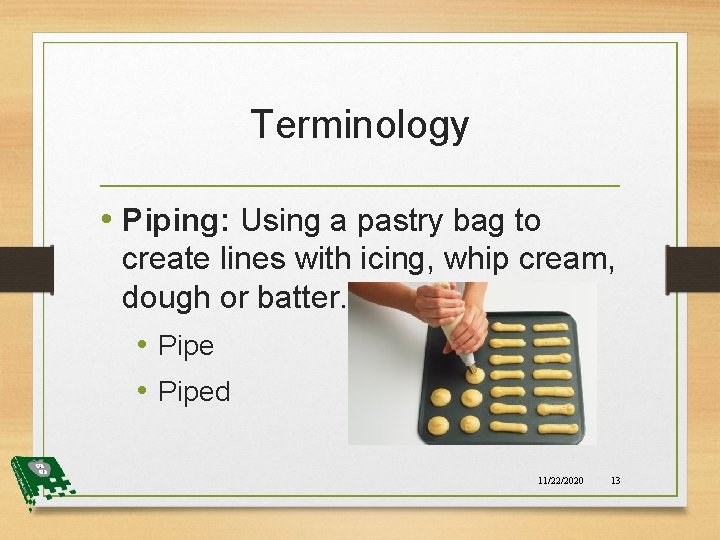 Terminology

• Piping: Using a pastry bag to create lines with icing, whip cream, dough or batter.

• Pipe

• Piped

11/22/2020 13